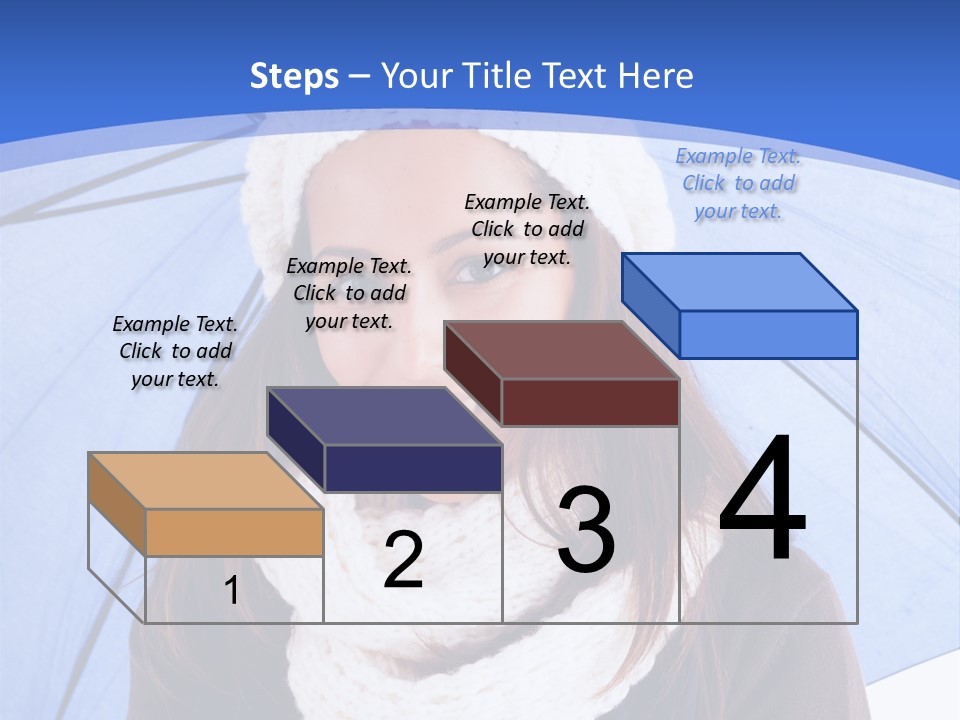 Steps – Your Title Text Here

Example Text. Click to add your text.

Example Text. Click to add your text.

Example Text. Click to add your text.

Example Text. Click to add your text.

1

2

3

4